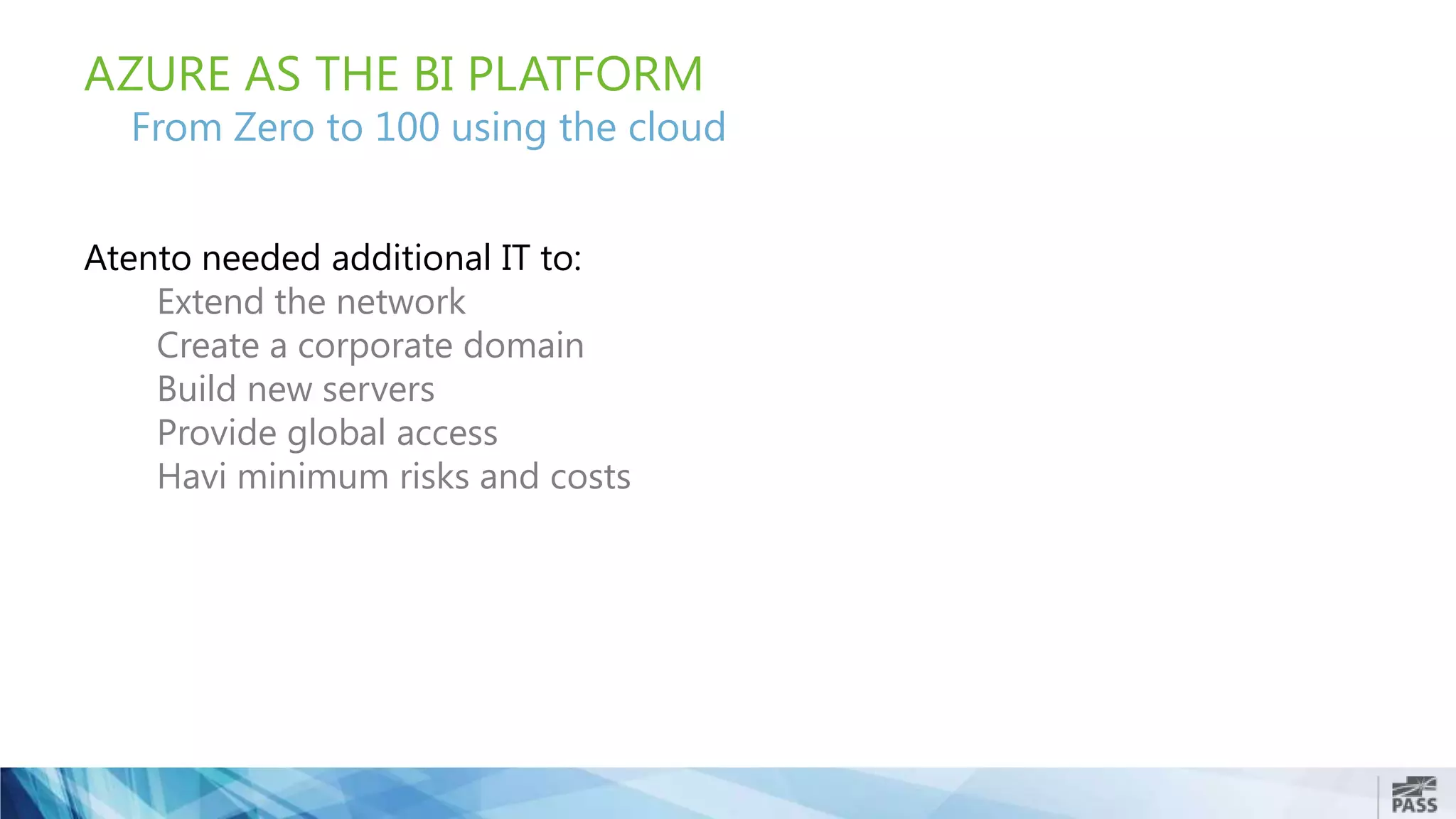 AZURE AS THE BI PLATFORM
From Zero to 100 using the cloud

Atento needed additional IT to:
Extend the network
Create a corporate domain
Build new servers
Provide global access
Havi minimum risks and costs

PASS